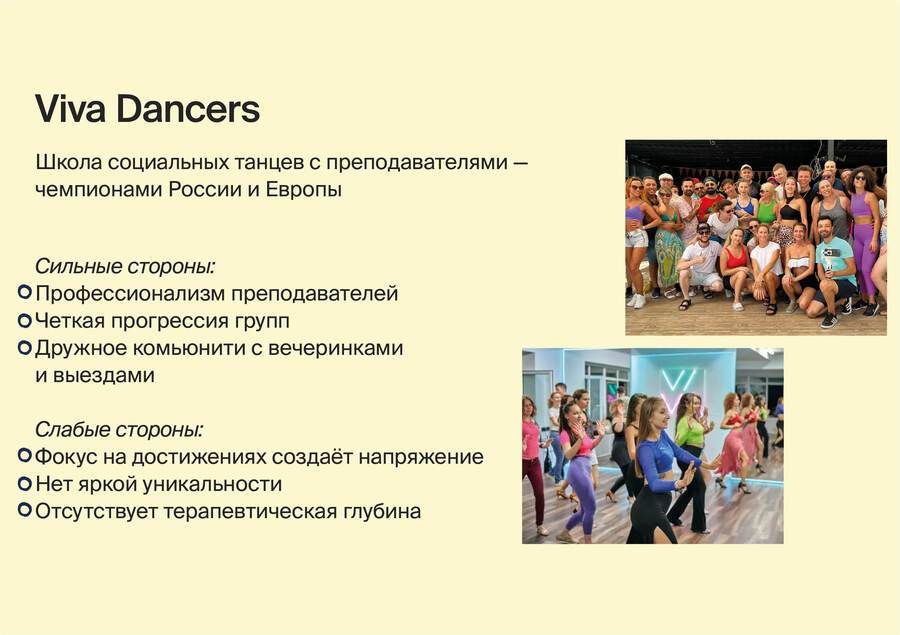 Viva Dancers

Школа социальных танцев с преподавателями — чемпионами России и Европы

Сильные стороны:
• Профессионализм преподавателей
• Четкая прогрессия групп
• Дружное комьюнити с вечеринками и выездами

Слабые стороны:
• Фокус на достижениях создаёт напряжение
• Нет яркой уникальности
• Отсутствует терапевтическая глубина